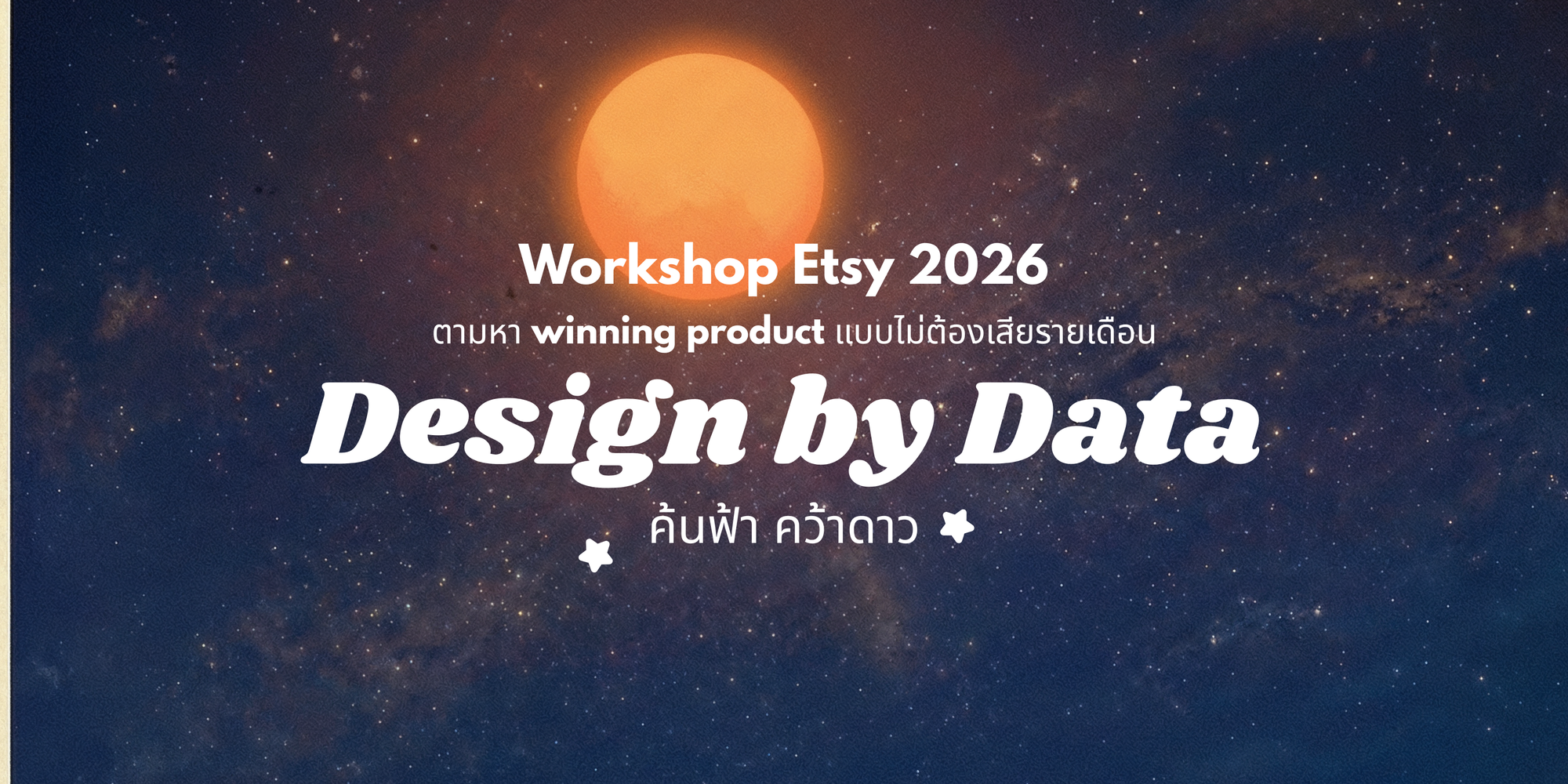 Workshop Etsy 2026

ตามหา winning product แบบไม่ต้องเสียรายเดือน

Design by Data

ค้นฟ้า คว้าดาว